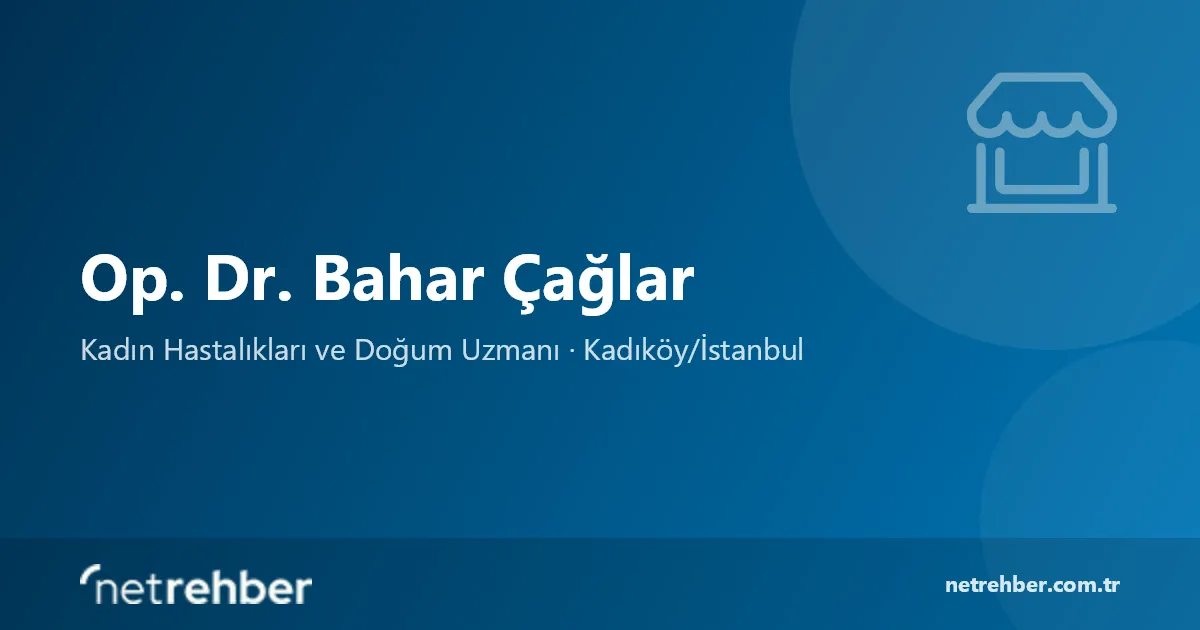 Op. Dr. Bahar Çağlar

Kadın Hastalıkları ve Doğum Uzmanı · Kadıköy/İstanbul

netrehber

netrehber.com.tr